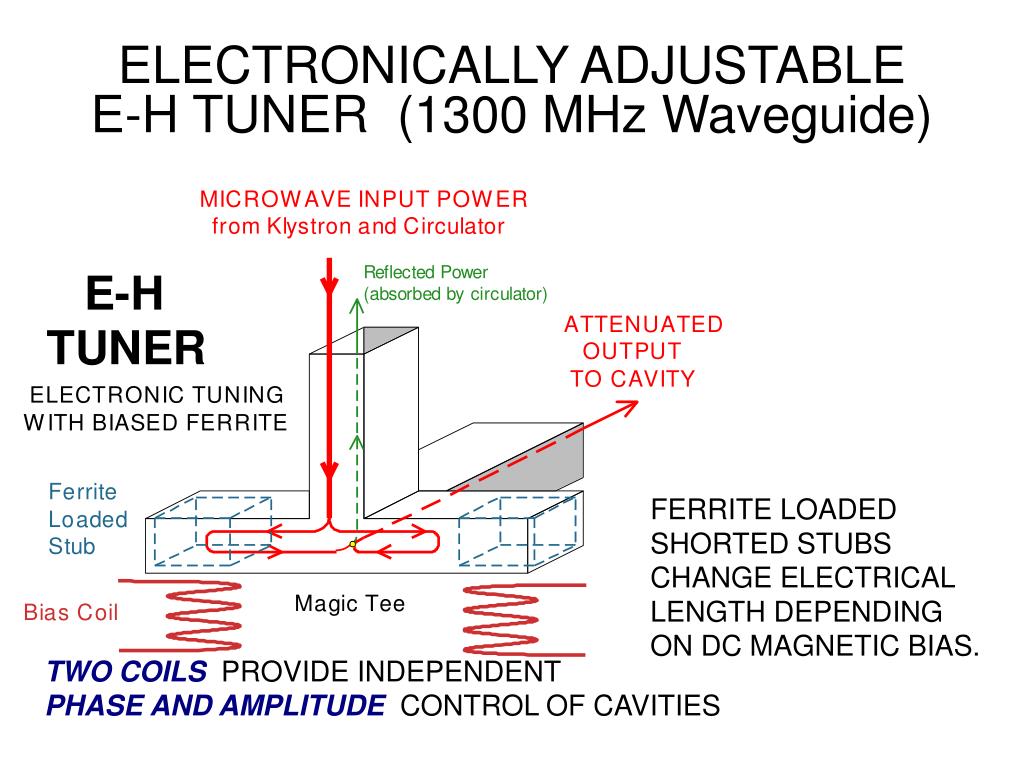 ELECTRONICALLY ADJUSTABLE
E-H TUNER (1300 MHz Waveguide)

MICROWAVE INPUT POWER
from Klystron and Circulator

Reflected Power
(absorbed by circulator)

E-H
TUNER

ELECTRONIC TUNING
WITH BIASED FERRITE

ATTENUATED
OUTPUT
TO CAVITY

Ferrite
Loaded
Stub

Bias Coil

Magic Tee

FERRITE LOADED
SHORTED STUBS
CHANGE ELECTRICAL
LENGTH DEPENDING
ON DC MAGNETIC BIAS.

TWO COILS PROVIDE INDEPENDENT
PHASE AND AMPLITUDE CONTROL OF CAVITIES